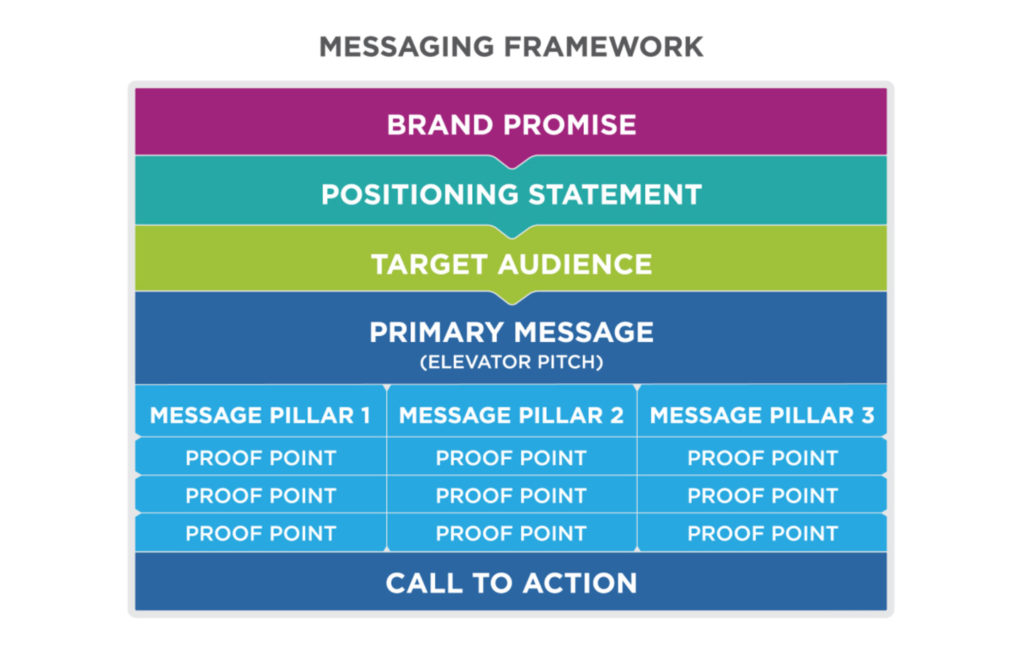 MESSAGING FRAMEWORK

BRAND PROMISE

POSITIONING STATEMENT

TARGET AUDIENCE

PRIMARY MESSAGE
(ELEVATOR PITCH)

| MESSAGE PILLAR 1 | MESSAGE PILLAR 2 | MESSAGE PILLAR 3 |
|---|---|---|
| PROOF POINT | PROOF POINT | PROOF POINT |
| PROOF POINT | PROOF POINT | PROOF POINT |
| PROOF POINT | PROOF POINT | PROOF POINT |

CALL TO ACTION